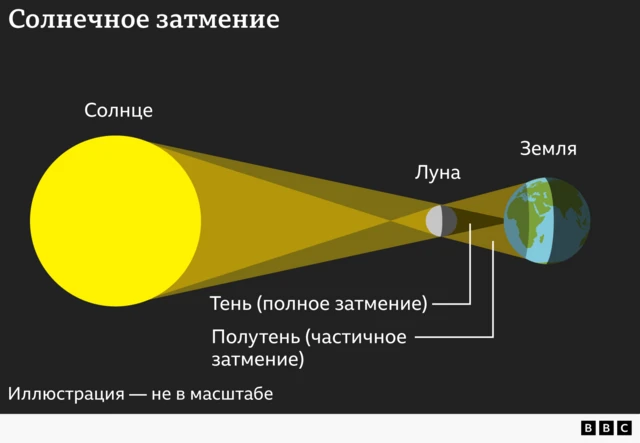 Солнечное затмение

Солнце

Луна

Земля

Тень (полное затмение)

Полутень (частичное затмение)

Иллюстрация — не в масштабе

BBC